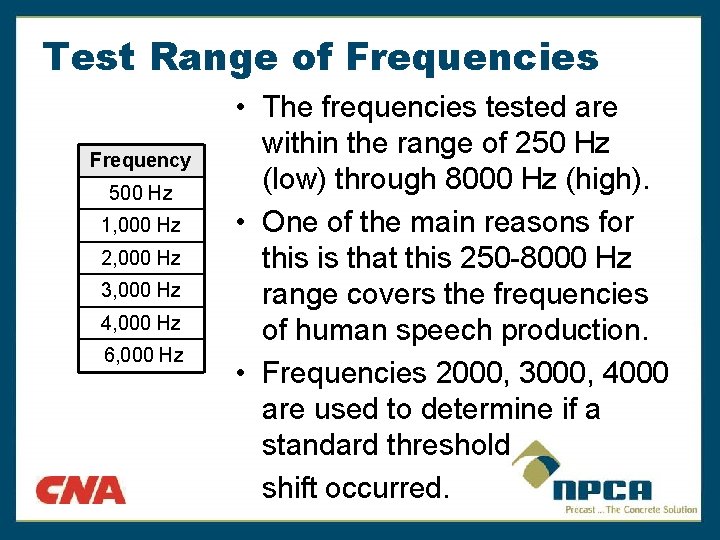 Test Range of Frequencies

| Frequency |
|---|
| 500 Hz |
| 1,000 Hz |
| 2,000 Hz |
| 3,000 Hz |
| 4,000 Hz |
| 6,000 Hz |

• The frequencies tested are within the range of 250 Hz (low) through 8000 Hz (high).

• One of the main reasons for this is that this 250-8000 Hz range covers the frequencies of human speech production.

• Frequencies 2000, 3000, 4000 are used to determine if a standard threshold shift occurred.

CNA

NPCA
Precast ... The Concrete Solution